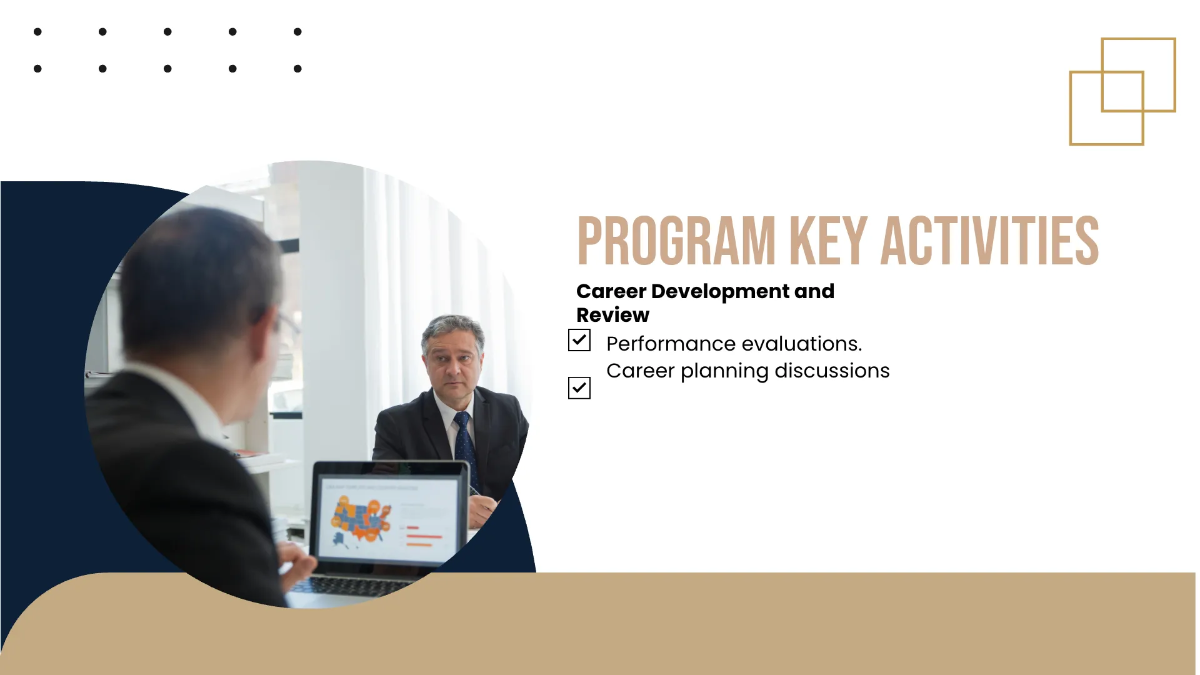 PROGRAM KEY ACTIVITIES

Career Development and Review

Performance evaluations.
Career planning discussions